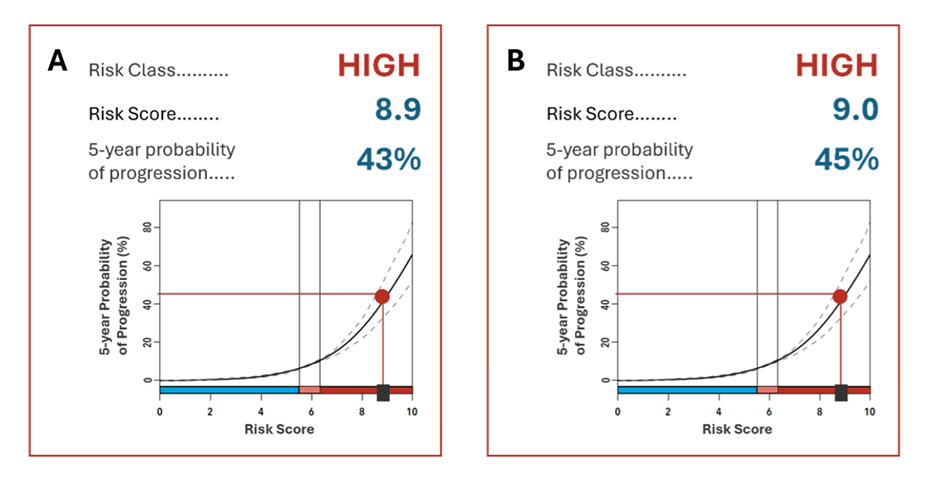 A

Risk Class.......... HIGH

Risk Score........ 8.9

5-year probability of progression..... 43%

5-year Probability of Progression (%)

80
60
40
20
0

0 2 4 6 8 10

Risk Score

B

Risk Class.......... HIGH

Risk Score........ 9.0

5-year probability of progression..... 45%

5-year Probability of Progression (%)

80
60
40
20
0

0 2 4 6 8 10

Risk Score